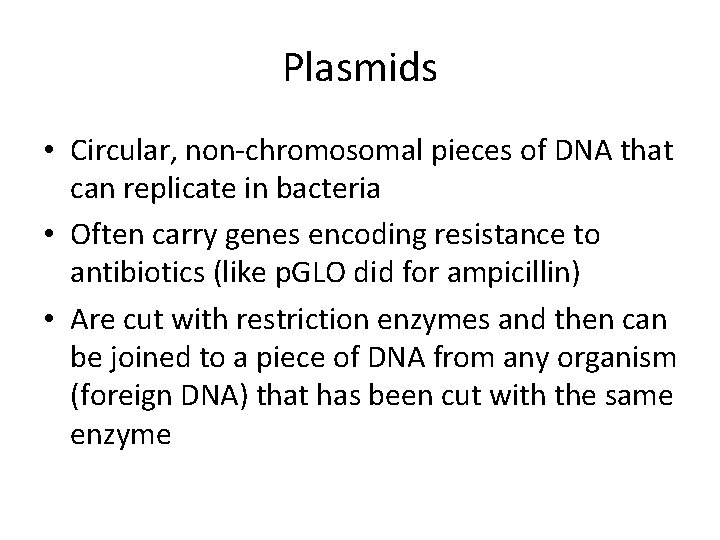 Plasmids

• Circular, non-chromosomal pieces of DNA that can replicate in bacteria

• Often carry genes encoding resistance to antibiotics (like pGLO did for ampicillin)

• Are cut with restriction enzymes and then can be joined to a piece of DNA from any organism (foreign DNA) that has been cut with the same enzyme